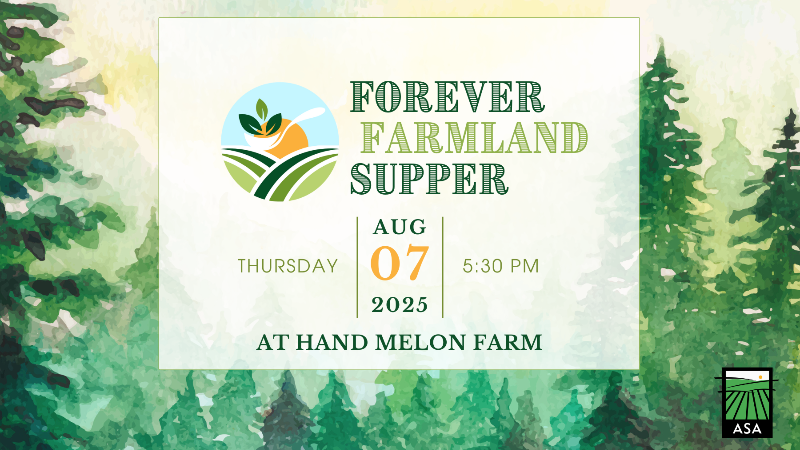 FOREVER FARMLAND SUPPER

THURSDAY

AUG
07
2025

5:30 PM

AT HAND MELON FARM

ASA